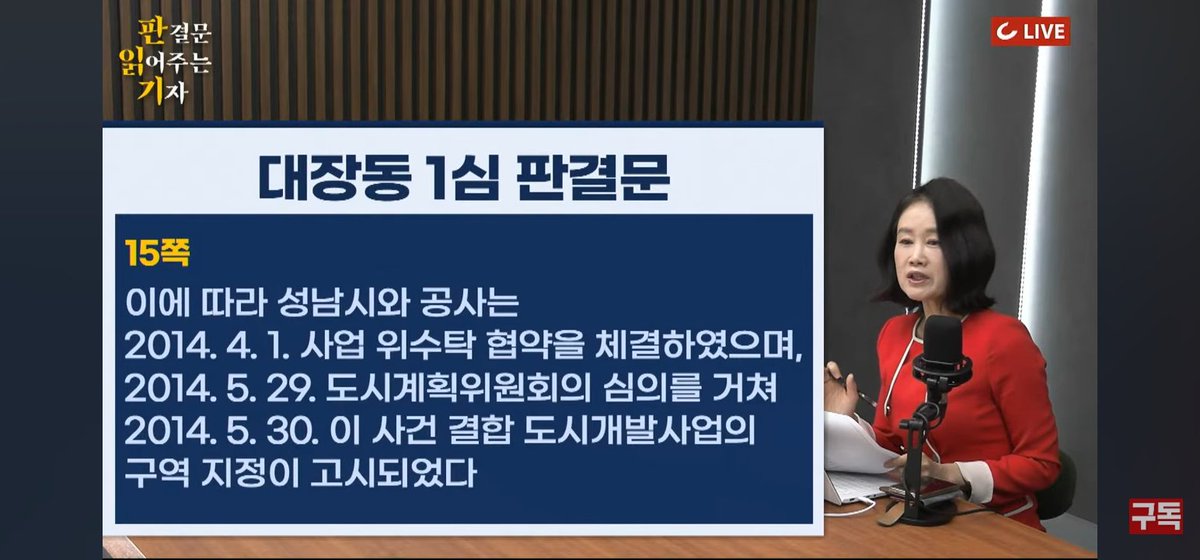 판결문
읽어주는
기자

LIVE

대장동 1심 판결문

15쪽

이에 따라 성남시와 공사는
2014. 4. 1. 사업 위수탁 협약을 체결하였으며,
2014. 5. 29. 도시계획위원회의 심의를 거쳐
2014. 5. 30. 이 사건 결합 도시개발사업의
구역 지정이 고시되었다

구독